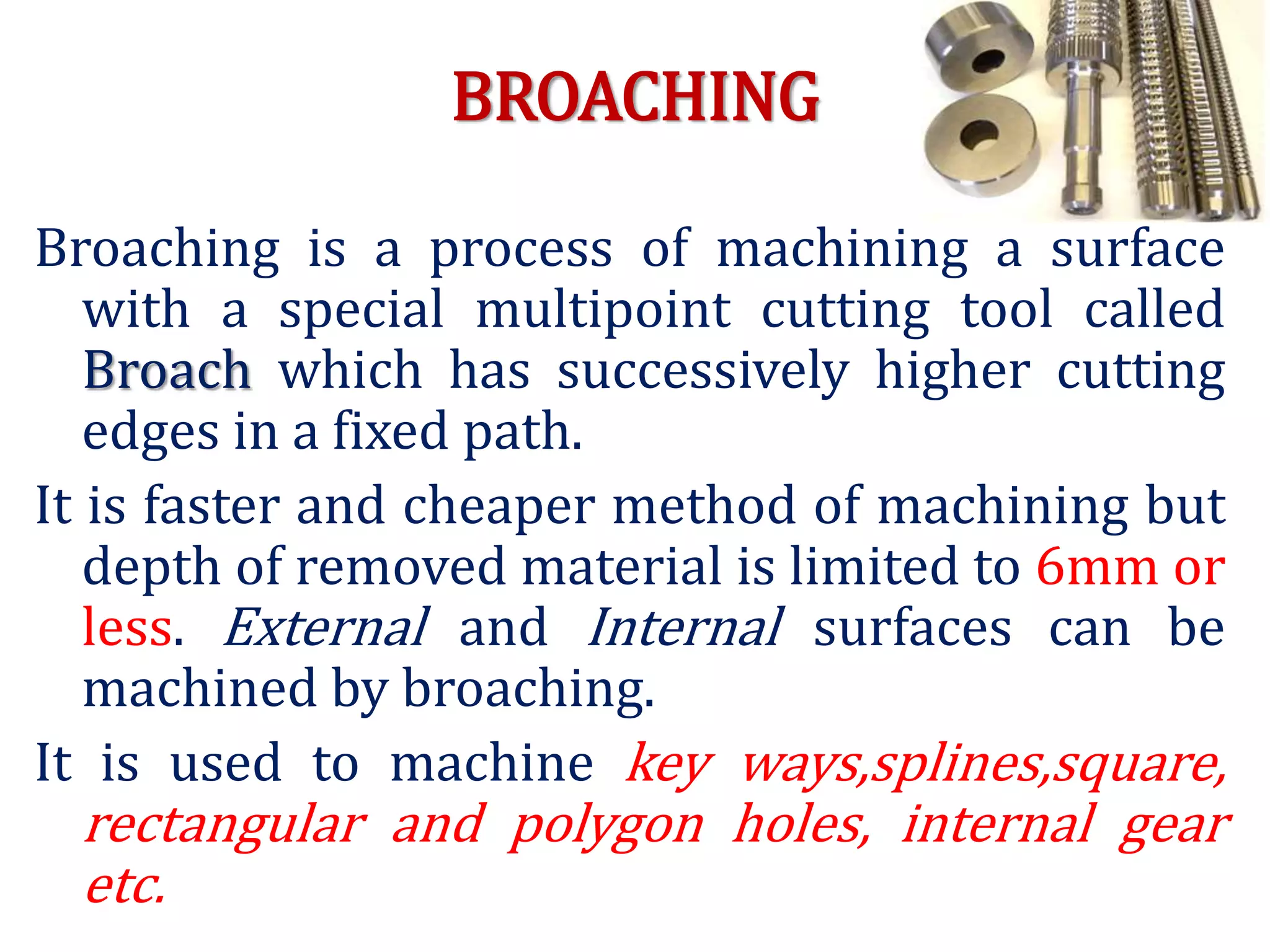 BROACHING

Broaching is a process of machining a surface with a special multipoint cutting tool called Broach which has successively higher cutting edges in a fixed path.

It is faster and cheaper method of machining but depth of removed material is limited to 6mm or less. External and Internal surfaces can be machined by broaching.

It is used to machine key ways,splines,square, rectangular and polygon holes, internal gear etc.